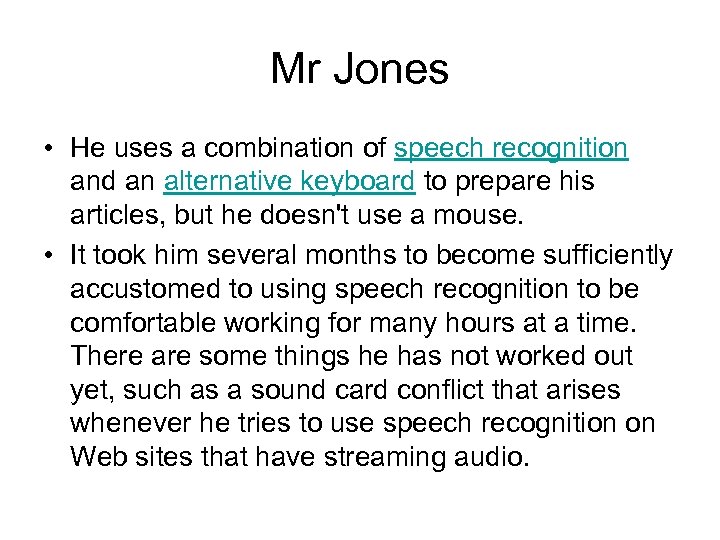 Mr Jones

• He uses a combination of speech recognition and an alternative keyboard to prepare his articles, but he doesn't use a mouse.

• It took him several months to become sufficiently accustomed to using speech recognition to be comfortable working for many hours at a time. There are some things he has not worked out yet, such as a sound card conflict that arises whenever he tries to use speech recognition on Web sites that have streaming audio.